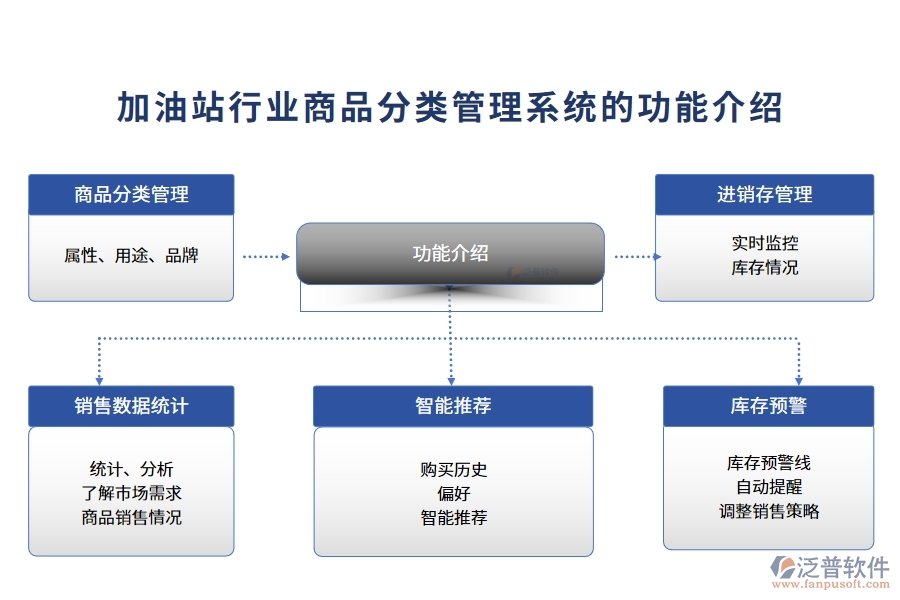 加油站行业商品分类管理系统的功能介绍

商品分类管理

属性、用途、品牌

功能介绍

进销存管理

实时监控
库存情况

销售数据统计

统计、分析
了解市场需求
商品销售情况

智能推荐

购买历史
偏好
智能推荐

库存预警

库存预警线
自动提醒
调整销售策略

泛普软件
www.fanpusoft.com